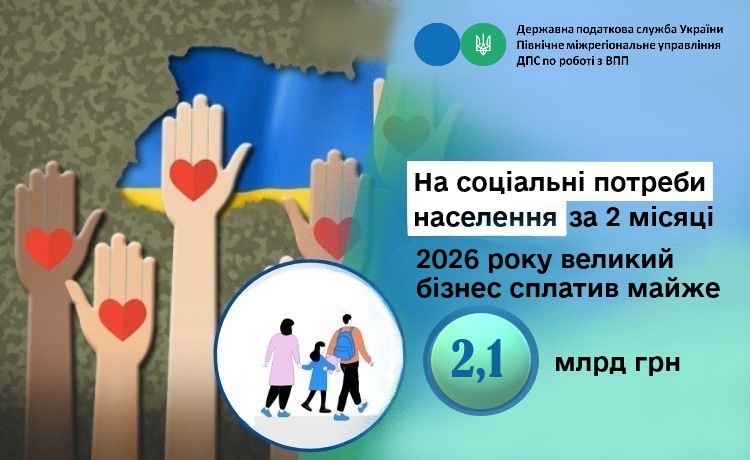 Державна податкова служба України
Північне міжрегіональне управління
ДПС по роботі з ВПП

На соціальні потреби населення за 2 місяці 2026 року великий бізнес сплатив майже

2,1 млрд грн